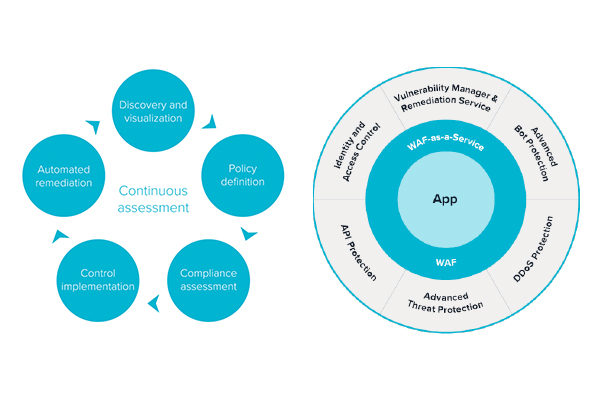 Discovery and visualization

Policy definition

Compliance assessment

Control implementation

Automated remediation

Continuous assessment

Vulnerability Manager & Remediation Service

Advanced Bot Protection

DDoS Protection

Advanced Threat Protection

API Protection

Identity and Access Control

WAF-as-a-Service

App

WAF